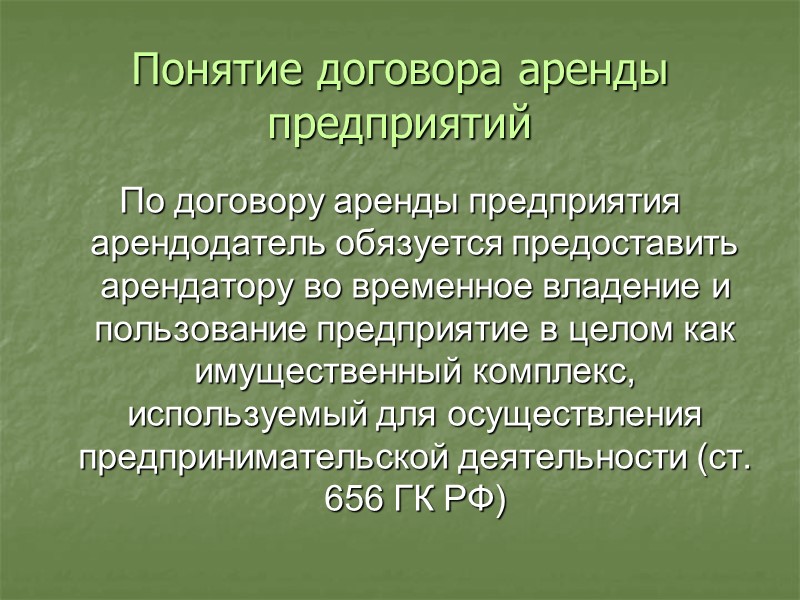 Понятие договора аренды предприятий

По договору аренды предприятия арендодатель обязуется предоставить арендатору во временное владение и пользование предприятие в целом как имущественный комплекс, используемый для осуществления предпринимательской деятельности (ст. 656 ГК РФ)